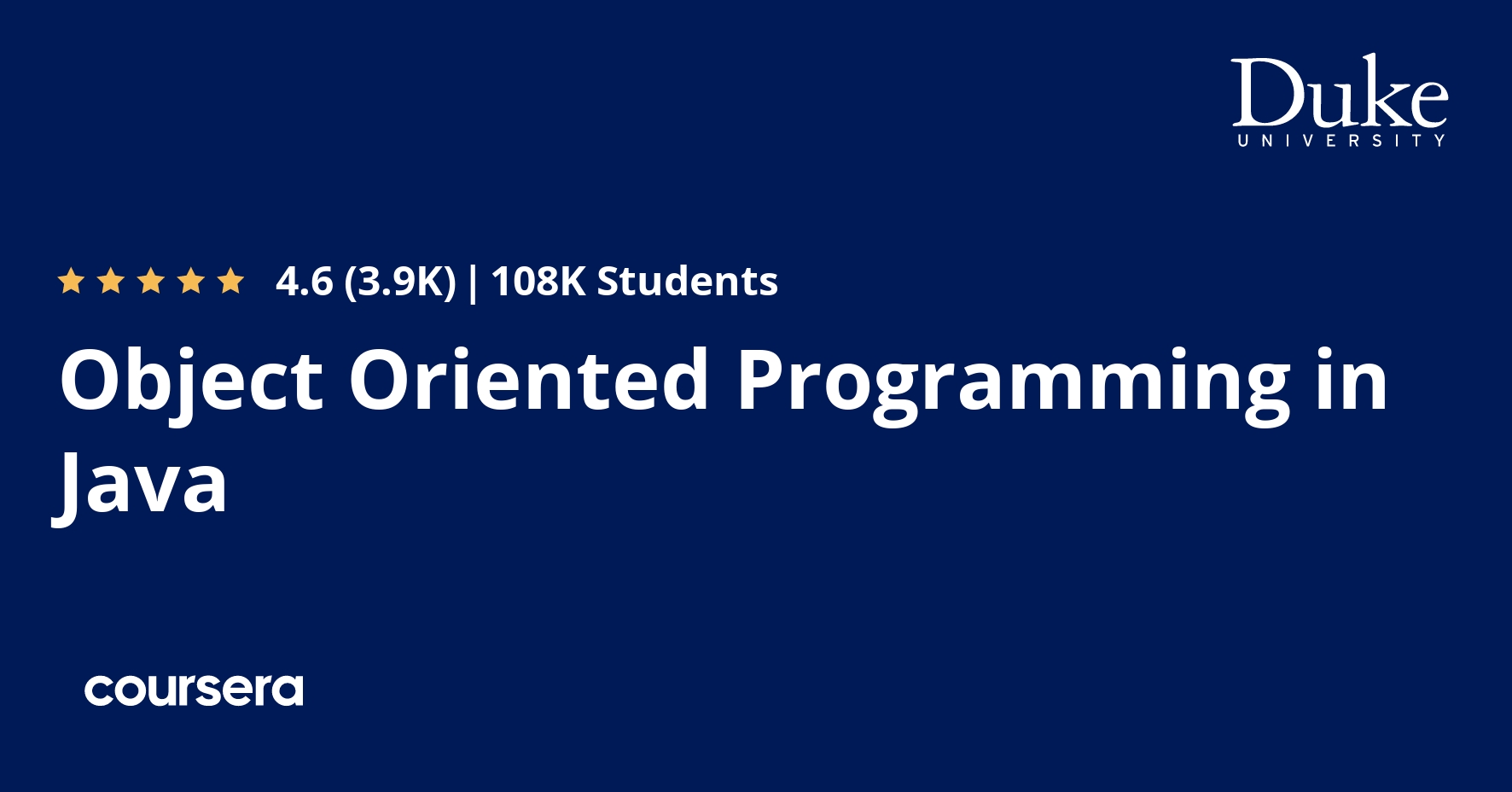 Duke
UNIVERSITY

4.6 (3.9K) | 108K Students

Object Oriented Programming in Java

coursera